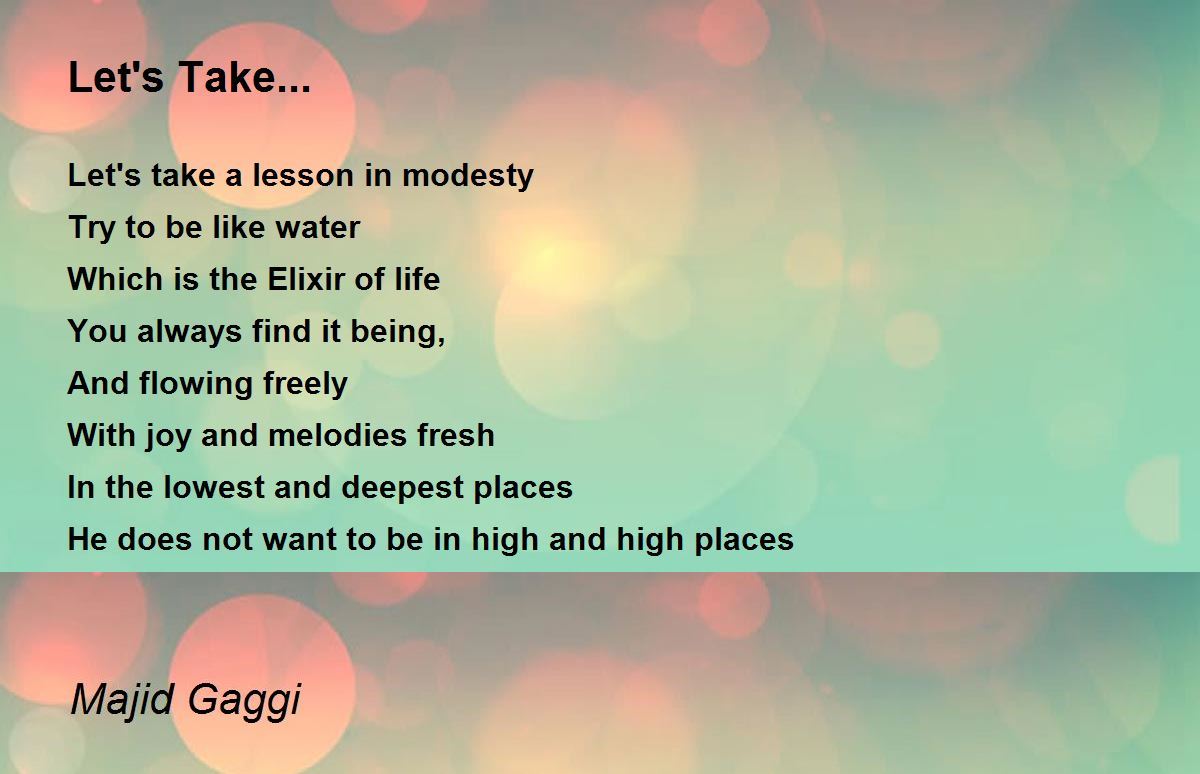 Let's Take...

Let's take a lesson in modesty
Try to be like water
Which is the Elixir of life
You always find it being,
And flowing freely
With joy and melodies fresh
In the lowest and deepest places
He does not want to be in high and high places

Majid Gaggi